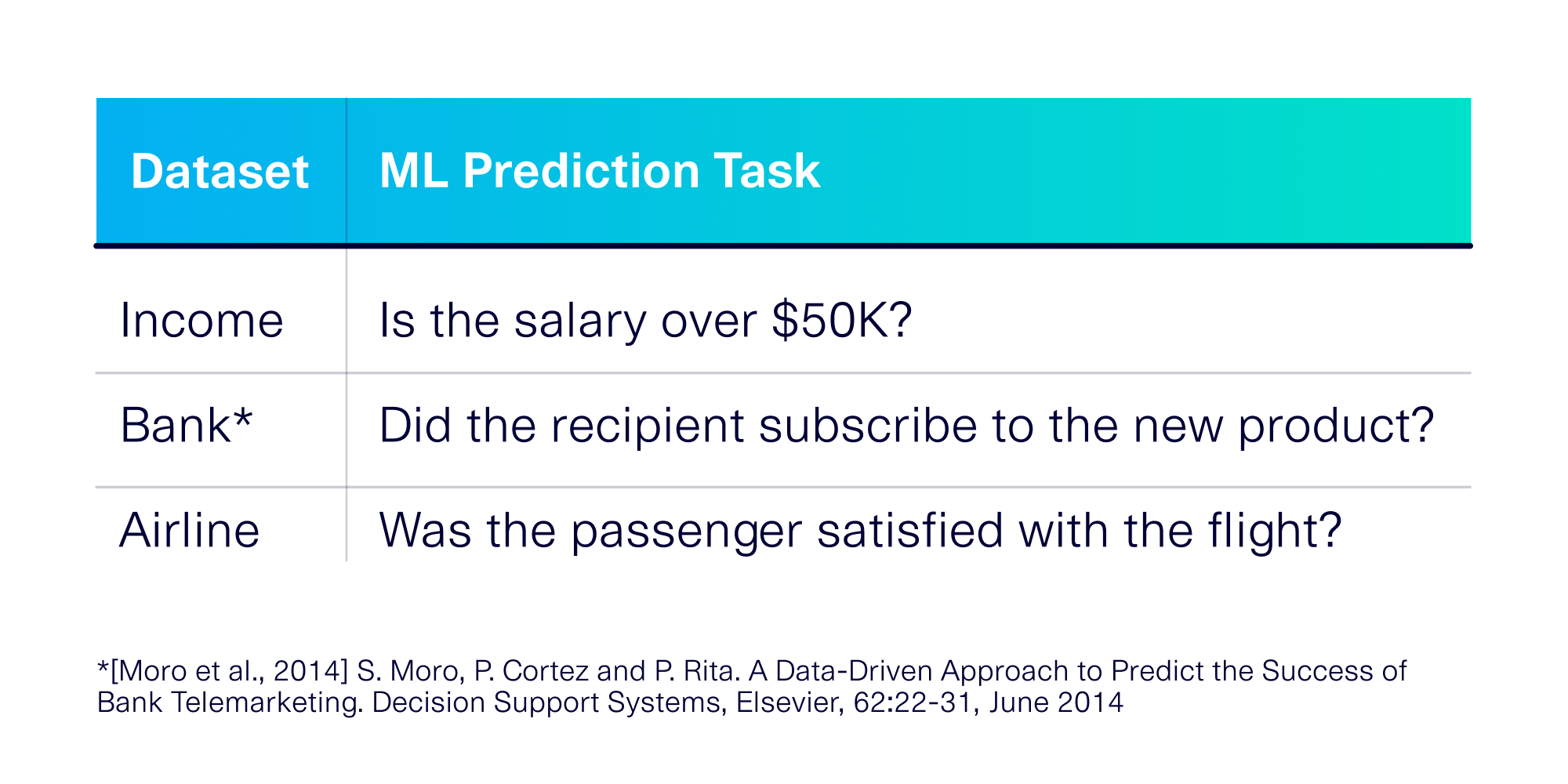 | Dataset | ML Prediction Task |
|---|---|
| Income | Is the salary over \$50K? |
| Bank* | Did the recipient subscribe to the new product? |
| Airline | Was the passenger satisfied with the flight? |

*[Moro et al., 2014] S. Moro, P. Cortez and P. Rita. A Data-Driven Approach to Predict the Success of Bank Telemarketing. Decision Support Systems, Elsevier, 62:22-31, June 2014